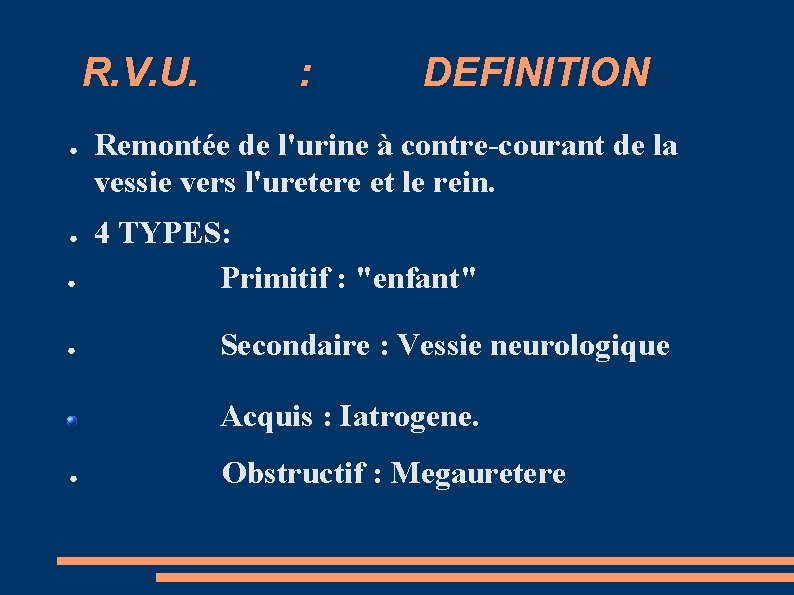 R.V.U. : DEFINITION

- Remontée de l'urine à contre-courant de la vessie vers l'uretere et le rein.
- 4 TYPES:
- Primitif : "enfant"
- Secondaire : Vessie neurologique
- Acquis : Iatrogene.
- Obstructif : Megauretere